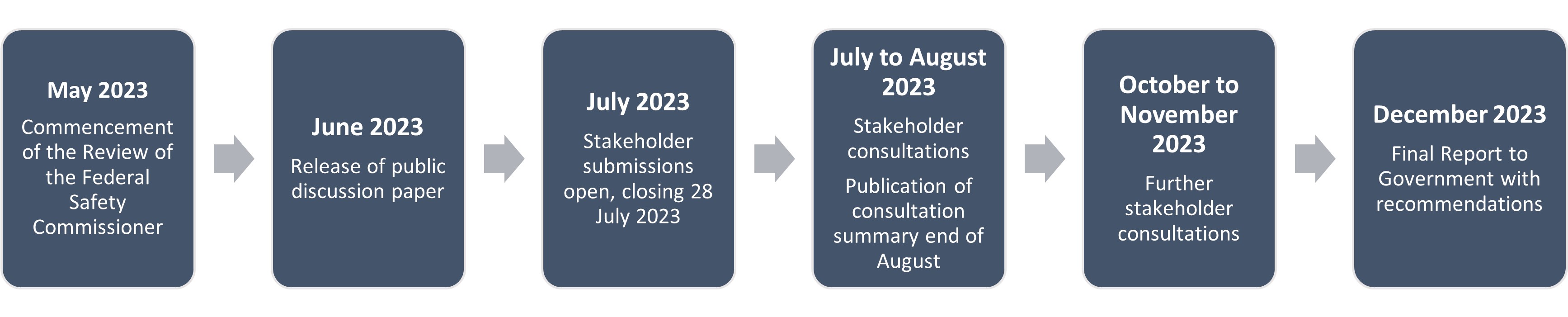 May 2023

Commencement of the Review of the Federal Safety Commissioner

June 2023

Release of public discussion paper

July 2023

Stakeholder submissions open, closing 28 July 2023

July to August 2023

Stakeholder consultations

Publication of consultation summary end of August

October to November 2023

Further stakeholder consultations

December 2023

Final Report to Government with recommendations